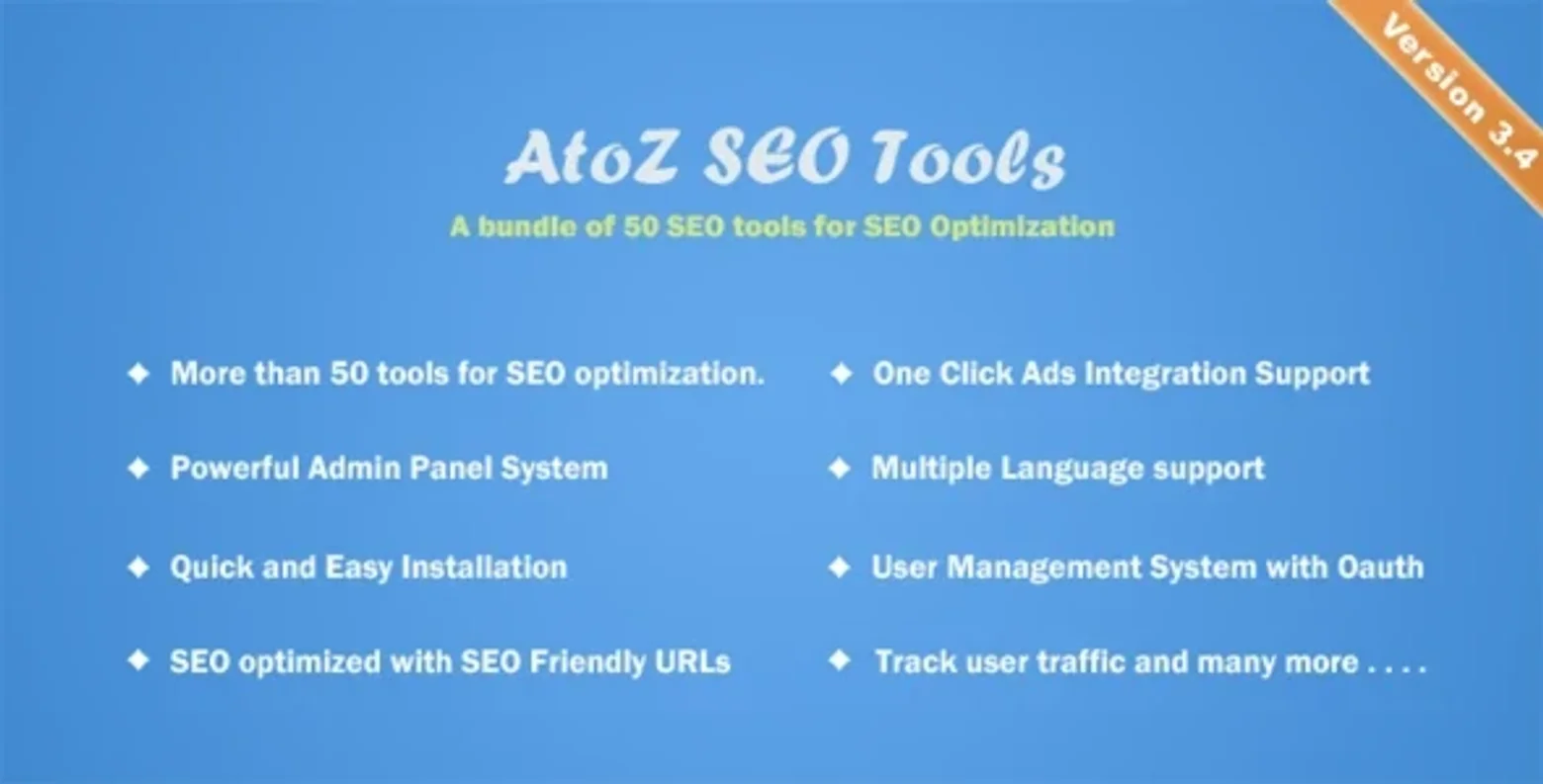 Version 3.4

AtoZ SEO Tools

A bundle of 50 SEO tools for SEO Optimization

◆ More than 50 tools for SEO optimization.

◆ Powerful Admin Panel System

◆ Quick and Easy Installation

◆ SEO optimized with SEO Friendly URLs

◆ One Click Ads Integration Support

◆ Multiple Language support

◆ User Management System with Oauth

◆ Track user traffic and many more . . . .